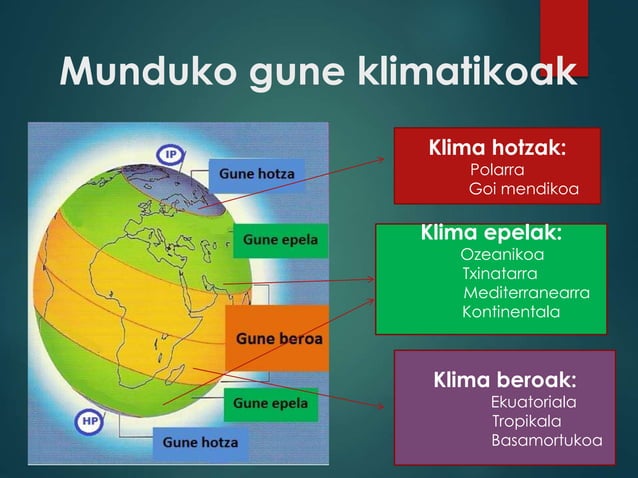 Munduko gune klimatikoak

IP

Gune hotza

Gune epela

Gune beroa

Gune epela

HP

Gune hotza

Klima hotzak:
Polarra
Goi mendikoa

Klima epelak:
Ozeanikoa
Txinatarra
Mediterranearra
Kontinentala

Klima beroak:
Ekuatoriala
Tropikala
Basamortukoa